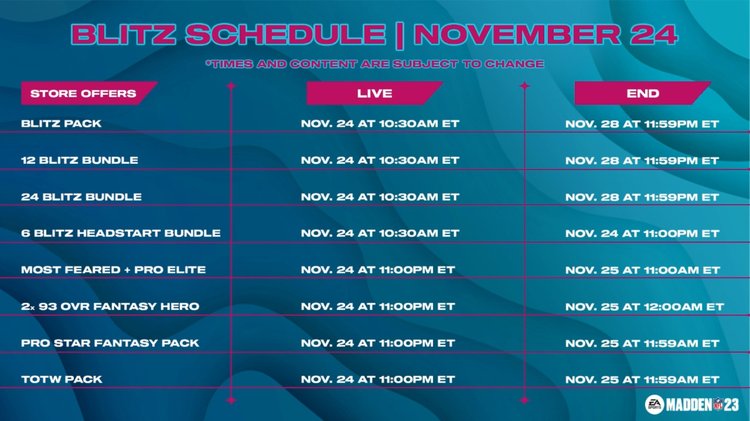 BLITZ SCHEDULE | NOVEMBER 24

*TIMES AND CONTENT ARE SUBJECT TO CHANGE

| STORE OFFERS | LIVE | END |
|---|---|---|
| BLITZ PACK | NOV. 24 AT 10:30AM ET | NOV. 28 AT 11:59PM ET |
| 12 BLITZ BUNDLE | NOV. 24 AT 10:30AM ET | NOV. 28 AT 11:59PM ET |
| 24 BLITZ BUNDLE | NOV. 24 AT 10:30AM ET | NOV. 28 AT 11:59PM ET |
| 6 BLITZ HEADSTART BUNDLE | NOV. 24 AT 10:30AM ET | NOV. 24 AT 11:00PM ET |
| MOST FEARED + PRO ELITE | NOV. 24 AT 11:00PM ET | NOV. 25 AT 11:00AM ET |
| 2x 93 OVR FANTASY HERO | NOV. 24 AT 11:00PM ET | NOV. 25 AT 12:00AM ET |
| PRO STAR FANTASY PACK | NOV. 24 AT 11:00PM ET | NOV. 25 AT 11:59AM ET |
| TOTW PACK | NOV. 24 AT 11:00PM ET | NOV. 25 AT 11:59AM ET |

EA SPORTS MADDEN NFL 23